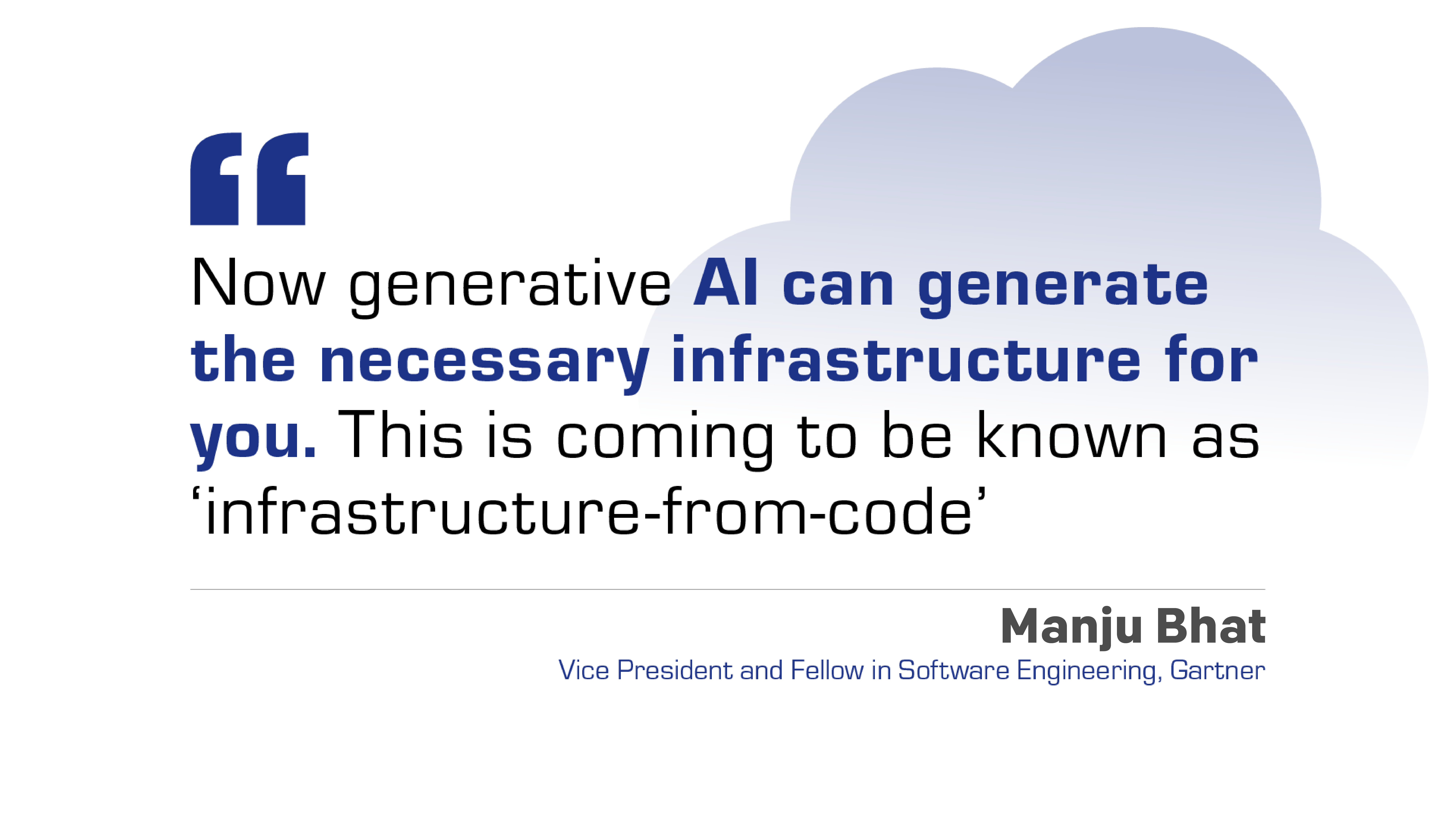 “

Now generative AI can generate the necessary infrastructure for you. This is coming to be known as ‘infrastructure-from-code’

Manju Bhat

Vice President and Fellow in Software Engineering, Gartner